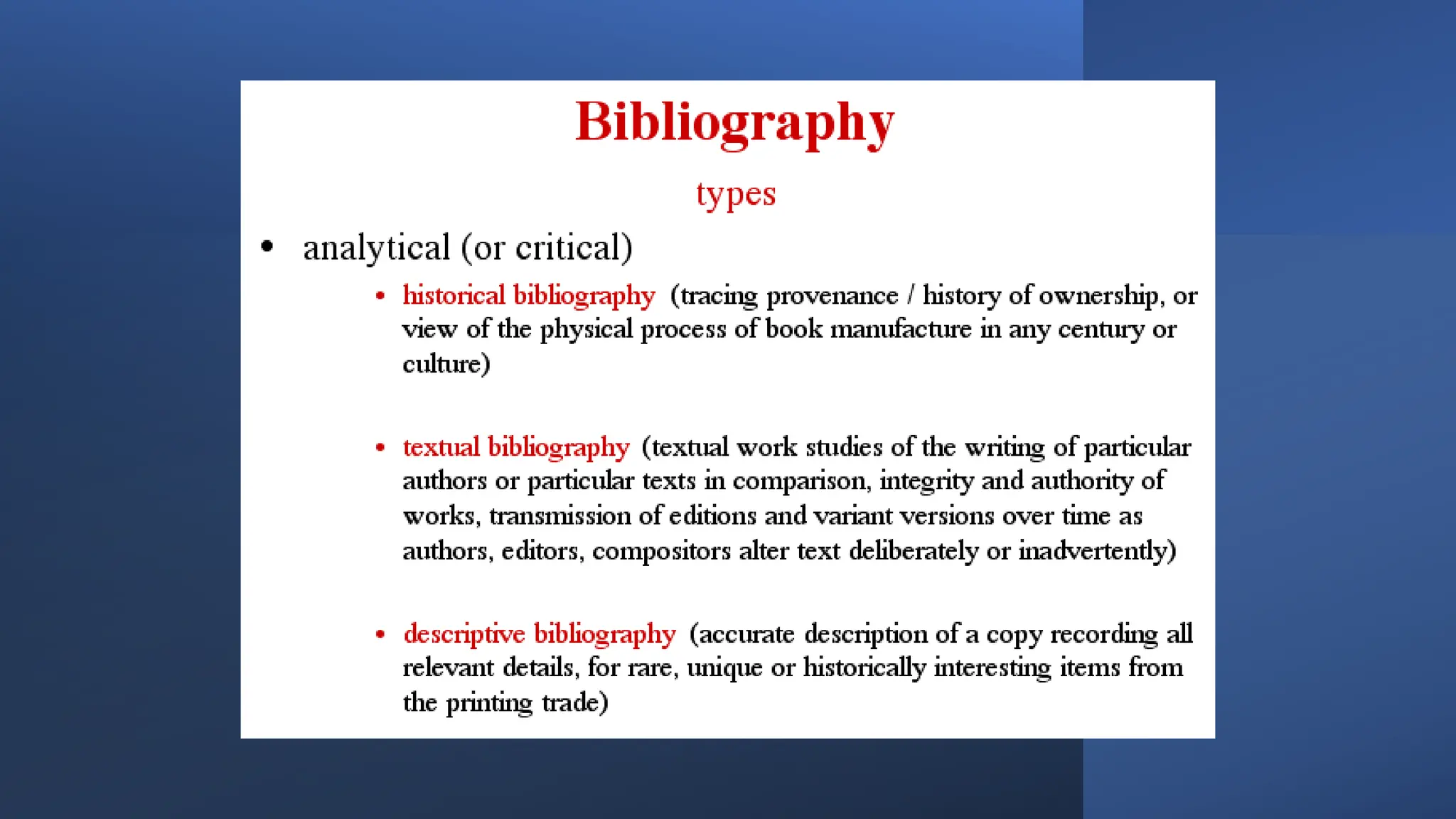 Bibliography

types

• analytical (or critical)

• historical bibliography (tracing provenance / history of ownership, or view of the physical process of book manufacture in any century or culture)

• textual bibliography (textual work studies of the writing of particular authors or particular texts in comparison, integrity and authority of works, transmission of editions and variant versions over time as authors, editors, compositors alter text deliberately or inadvertently)

• descriptive bibliography (accurate description of a copy recording all relevant details, for rare, unique or historically interesting items from the printing trade)